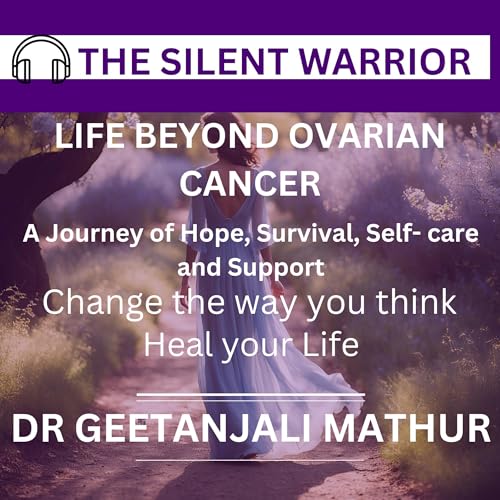 THE SILENT WARRIOR

LIFE BEYOND OVARIAN CANCER

A Journey of Hope, Survival, Self- care and Support

Change the way you think
Heal your Life

DR GEETANJALI MATHUR